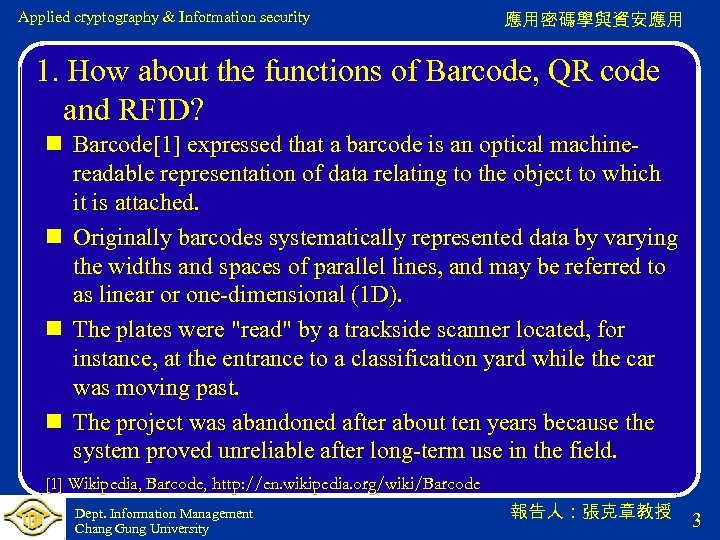 Applied cryptography & Information security

應用密碼學與資安應用

1. How about the functions of Barcode, QR code and RFID?

■ Barcode[1] expressed that a barcode is an optical machine-readable representation of data relating to the object to which it is attached.

■ Originally barcodes systematically represented data by varying the widths and spaces of parallel lines, and may be referred to as linear or one-dimensional (1D).

■ The plates were "read" by a trackside scanner located, for instance, at the entrance to a classification yard while the car was moving past.

■ The project was abandoned after about ten years because the system proved unreliable after long-term use in the field.

[1] Wikipedia, Barcode, http://en.wikipedia.org/wiki/Barcode

Dept. Information Management
Chang Gung University

報告人：張克章教授

3